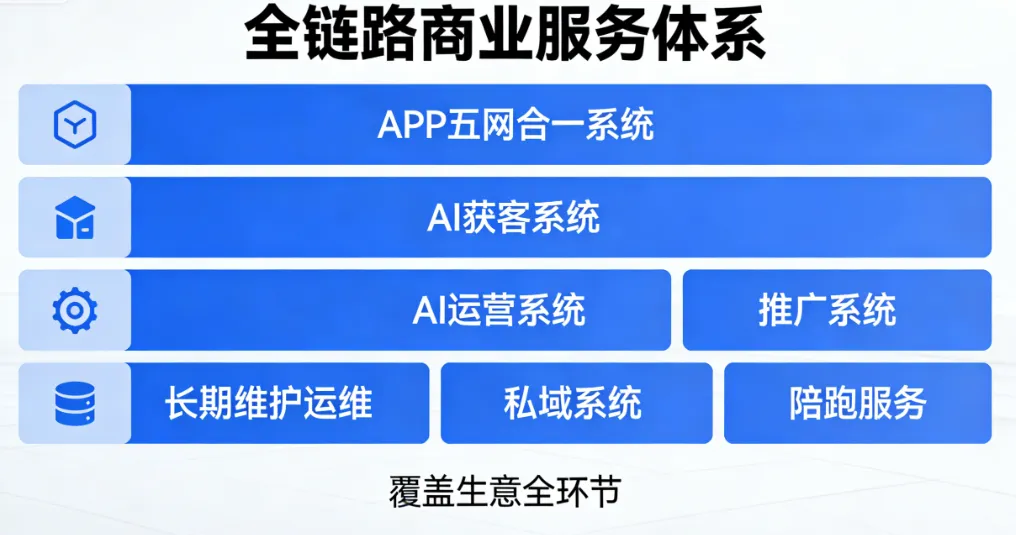 全链路商业服务体系

APP五网合一系统

AI获客系统

AI运营系统

推广系统

长期维护运维

私域系统

陪跑服务

覆盖生意全环节